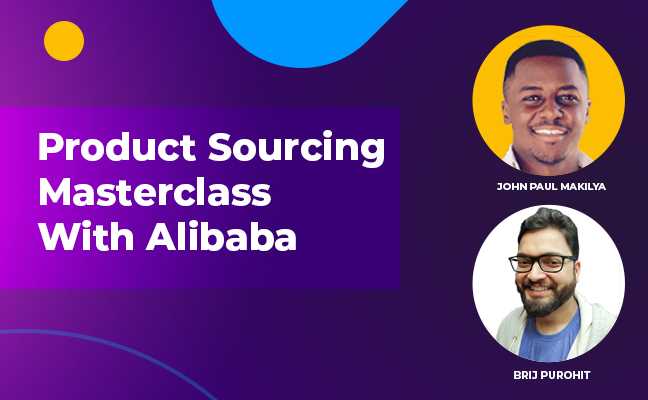 Product Sourcing Masterclass With Alibaba

JOHN PAUL MAKILYA

BRIJ PUROHIT